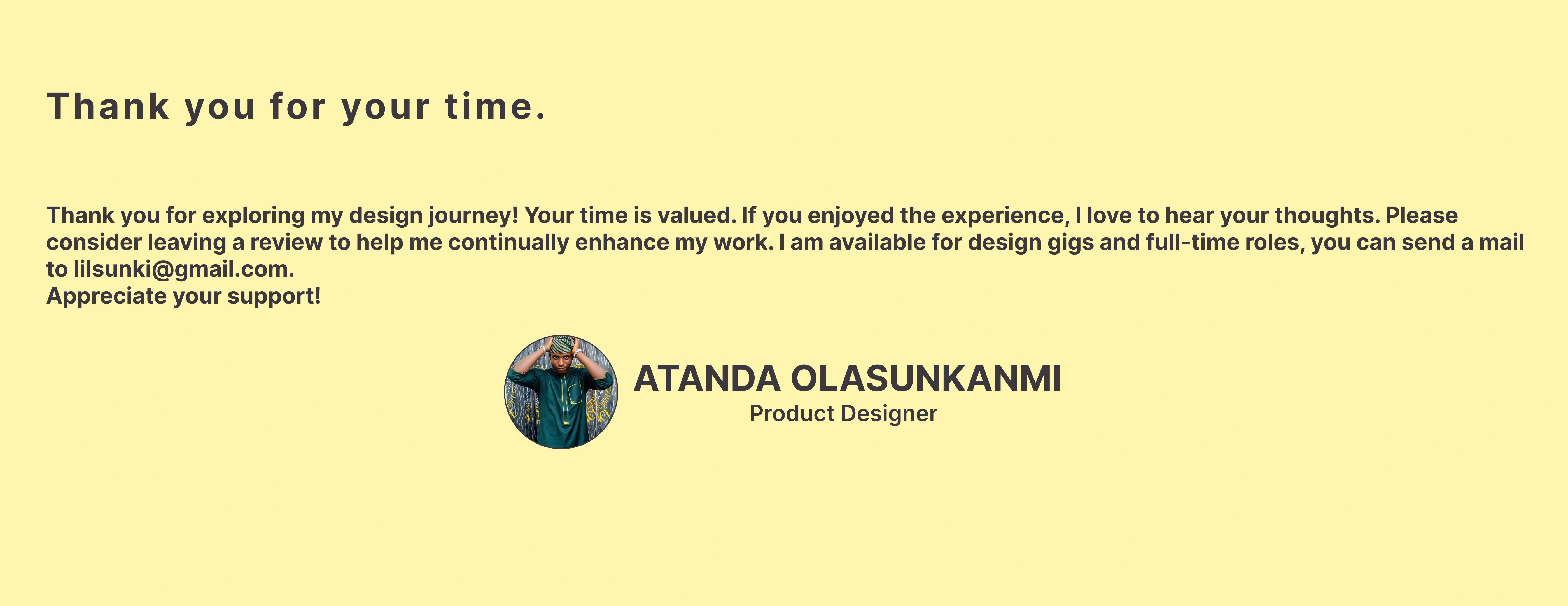 Thank you for your time.

Thank you for exploring my design journey! Your time is valued. If you enjoyed the experience, I love to hear your thoughts. Please consider leaving a review to help me continually enhance my work. I am available for design gigs and full-time roles, you can send a mail to lilsunki@gmail.com.
Appreciate your support!

ATANDA OLASUNKANMI
Product Designer